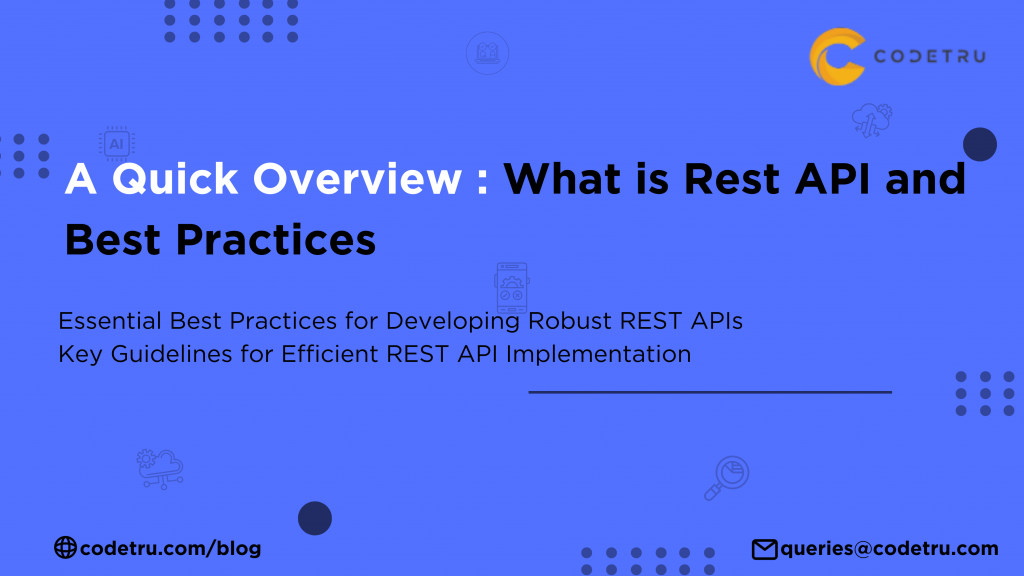 CODETRU

AI

A Quick Overview : What is Rest API and Best Practices

Essential Best Practices for Developing Robust REST APIs
Key Guidelines for Efficient REST API Implementation

codetru.com/blog

queries@codetru.com